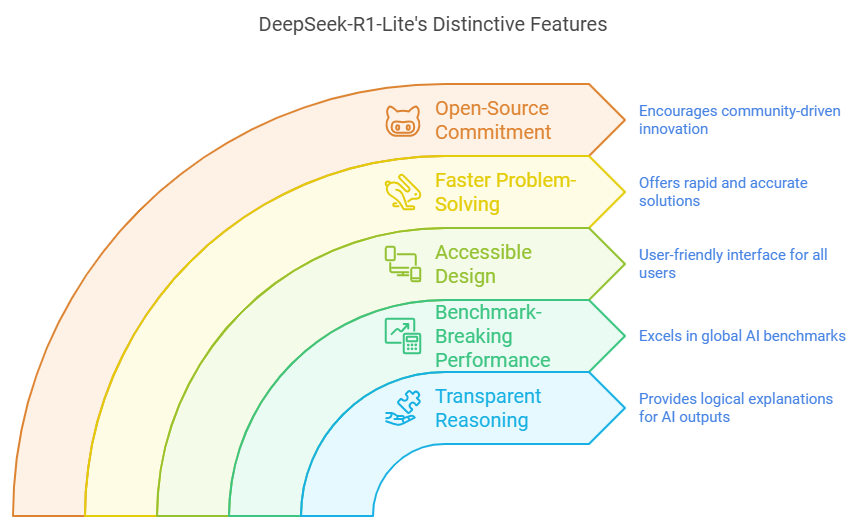 DeepSeek-R1-Lite's Distinctive Features

Open-Source Commitment

Encourages community-driven innovation

Faster Problem-Solving

Offers rapid and accurate solutions

Accessible Design

User-friendly interface for all users

Benchmark-Breaking Performance

Excels in global AI benchmarks

Transparent Reasoning

Provides logical explanations for AI outputs